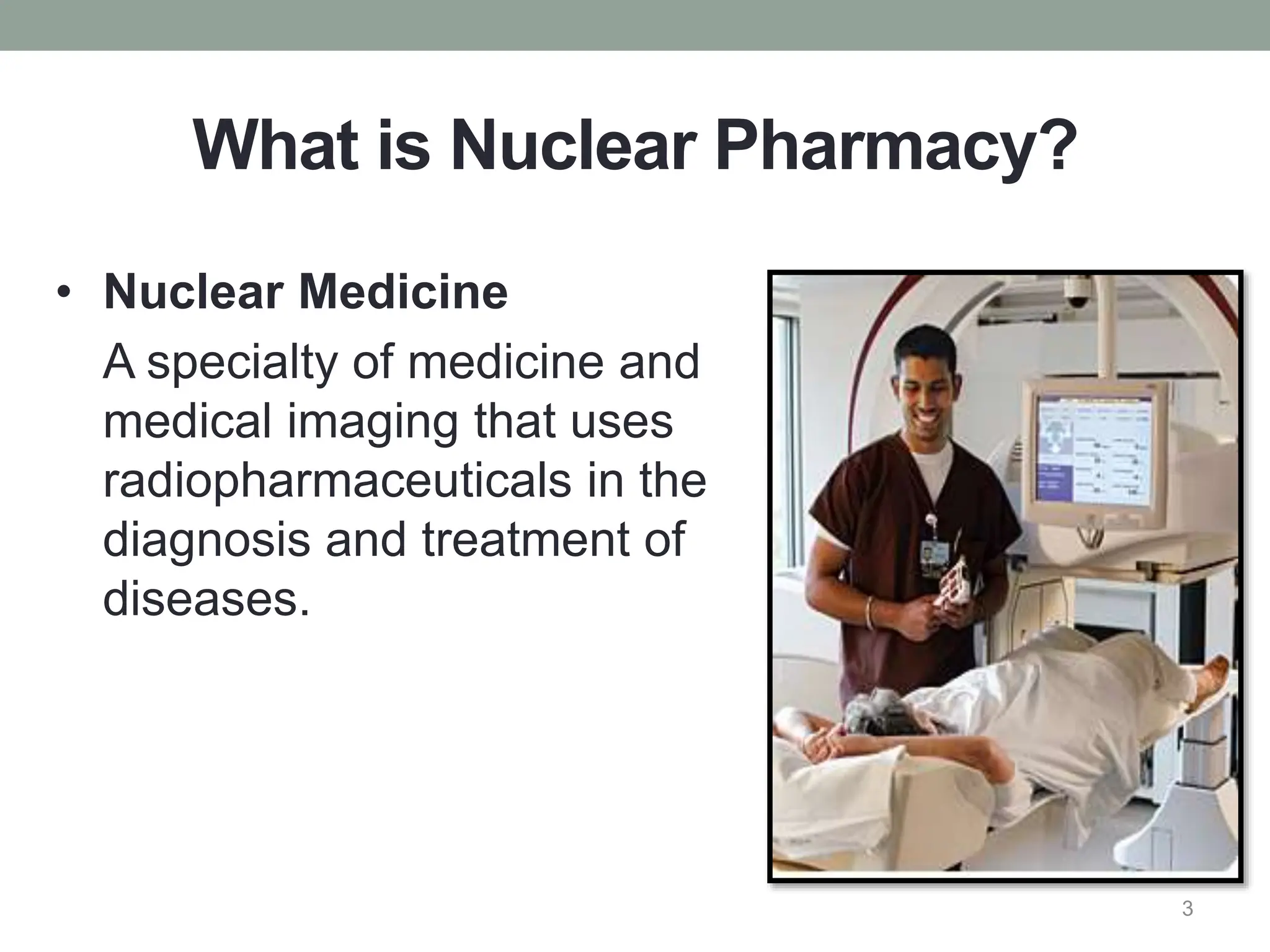 What is Nuclear Pharmacy?

• Nuclear Medicine

A specialty of medicine and medical imaging that uses radiopharmaceuticals in the diagnosis and treatment of diseases.

3